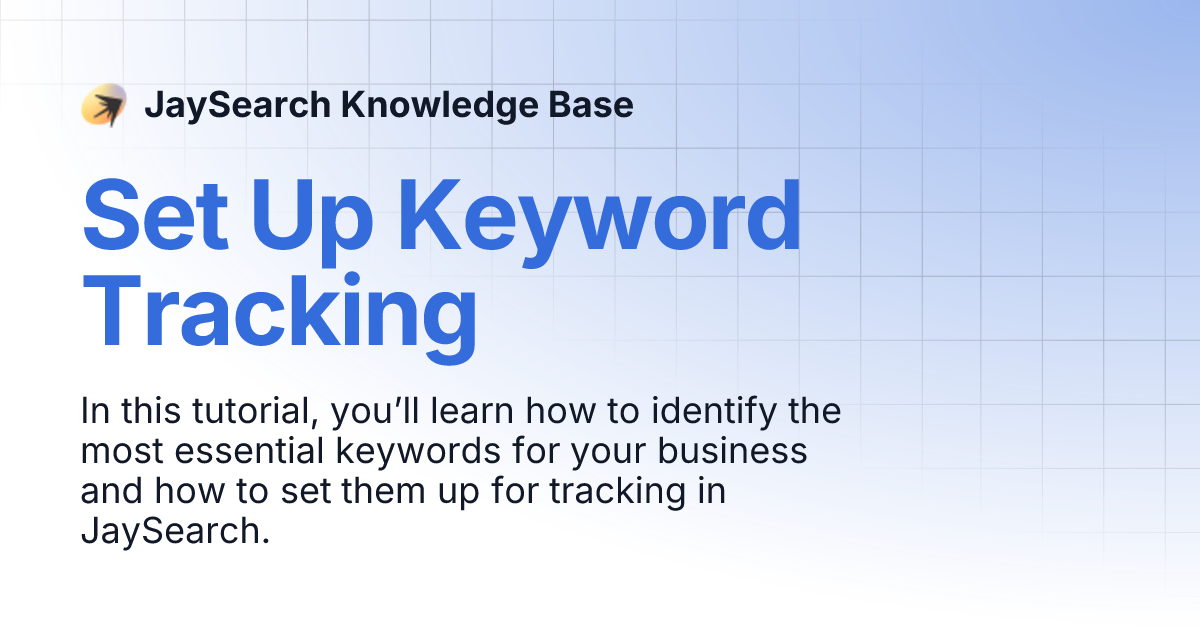 JaySearch Knowledge Base

Set Up Keyword Tracking

In this tutorial, you’ll learn how to identify the most essential keywords for your business and how to set them up for tracking in JaySearch.